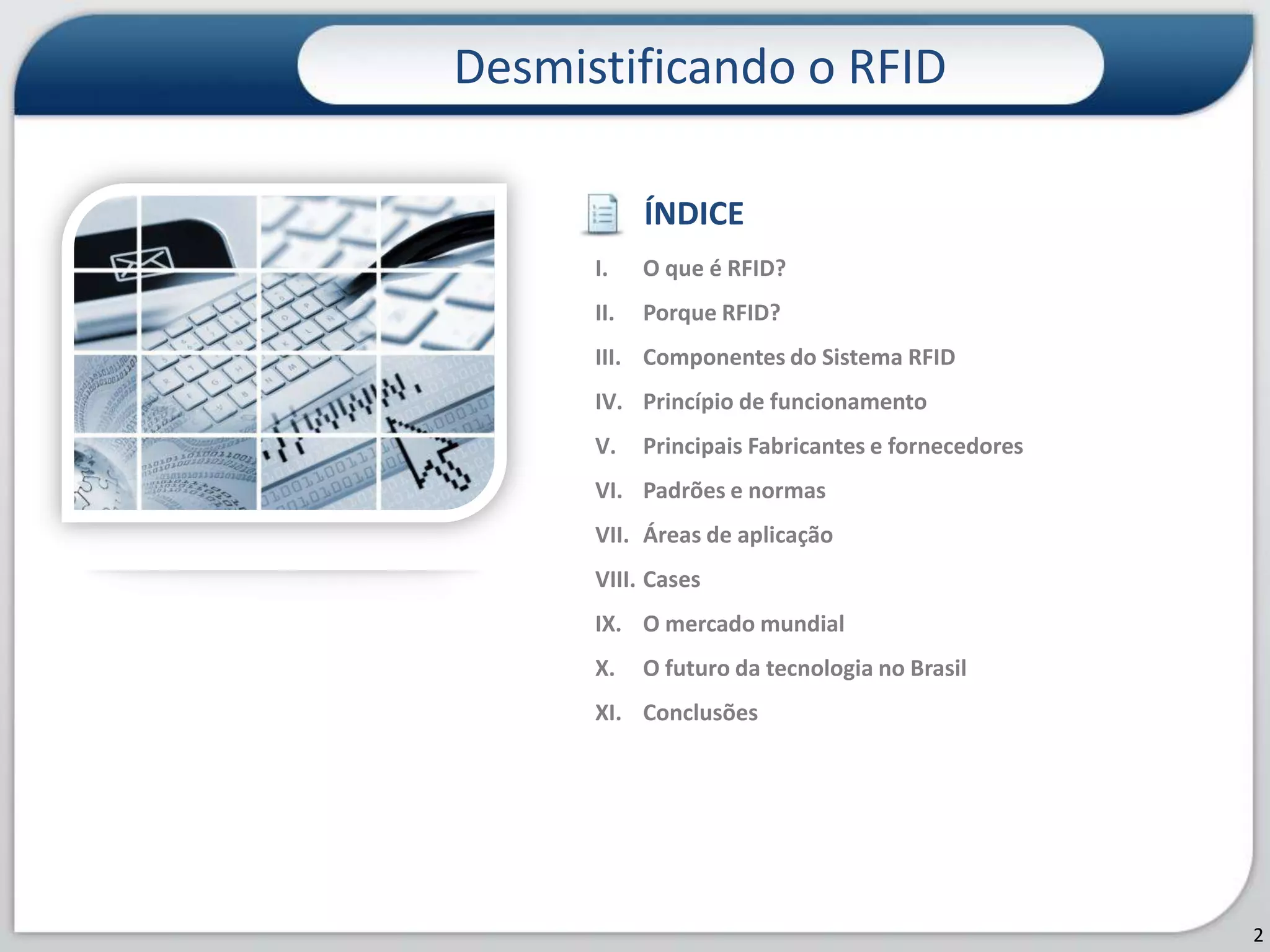 Desmistificando o RFID

ÍNDICE

I. O que é RFID?
II. Porque RFID?
III. Componentes do Sistema RFID
IV. Princípio de funcionamento
V. Principais Fabricantes e fornecedores
VI. Padrões e normas
VII. Áreas de aplicação
VIII. Cases
IX. O mercado mundial
X. O futuro da tecnologia no Brasil
XI. Conclusões

2